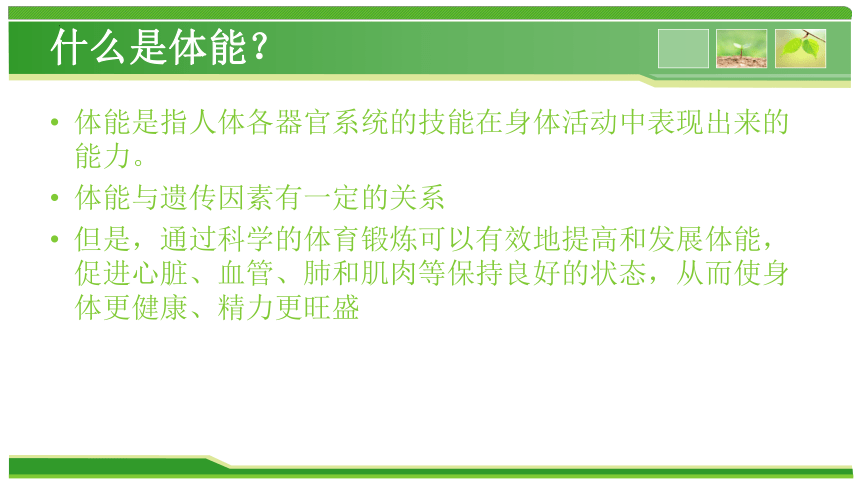 什么是体能？

• 体能是指人体各器官系统的技能在身体活动中表现出来的能力。

• 体能与遗传因素有一定的关系

• 但是，通过科学的体育锻炼可以有效地提高和发展体能，促进心脏、血管、肺和肌肉等保持良好的状态，从而使身体更健康、精力更旺盛